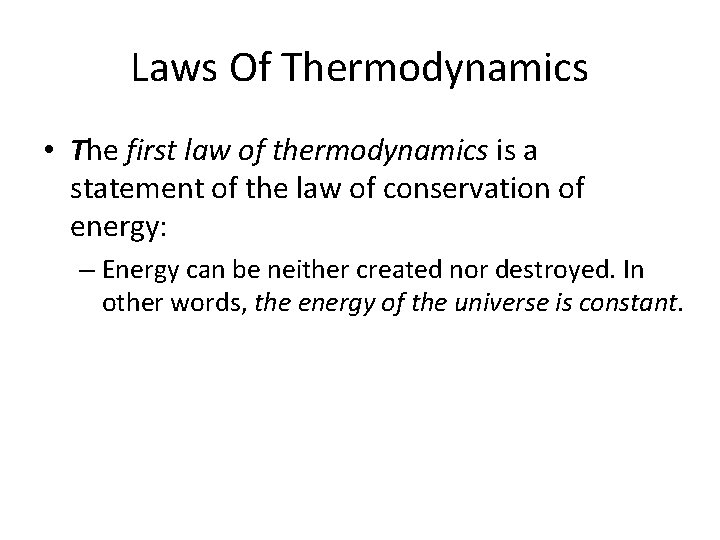 Laws Of Thermodynamics

• The first law of thermodynamics is a statement of the law of conservation of energy:

– Energy can be neither created nor destroyed. In other words, the energy of the universe is constant.